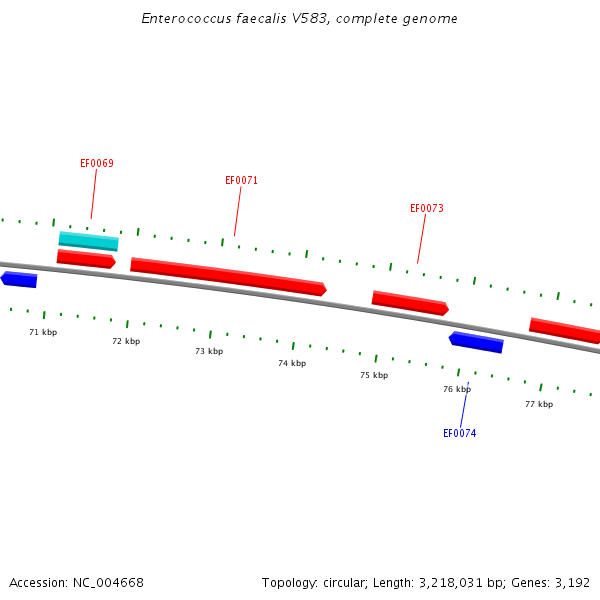 Enterococcus faecalis V583, complete genome

EF0069

EF0071

EF0073

71 kbp

72 kbp

73 kbp

74 kbp

75 kbp

76 kbp

77 kbp

EF0074

Accession: NC_004668

Topology: circular; Length: 3,218,031 bp; Genes: 3,192